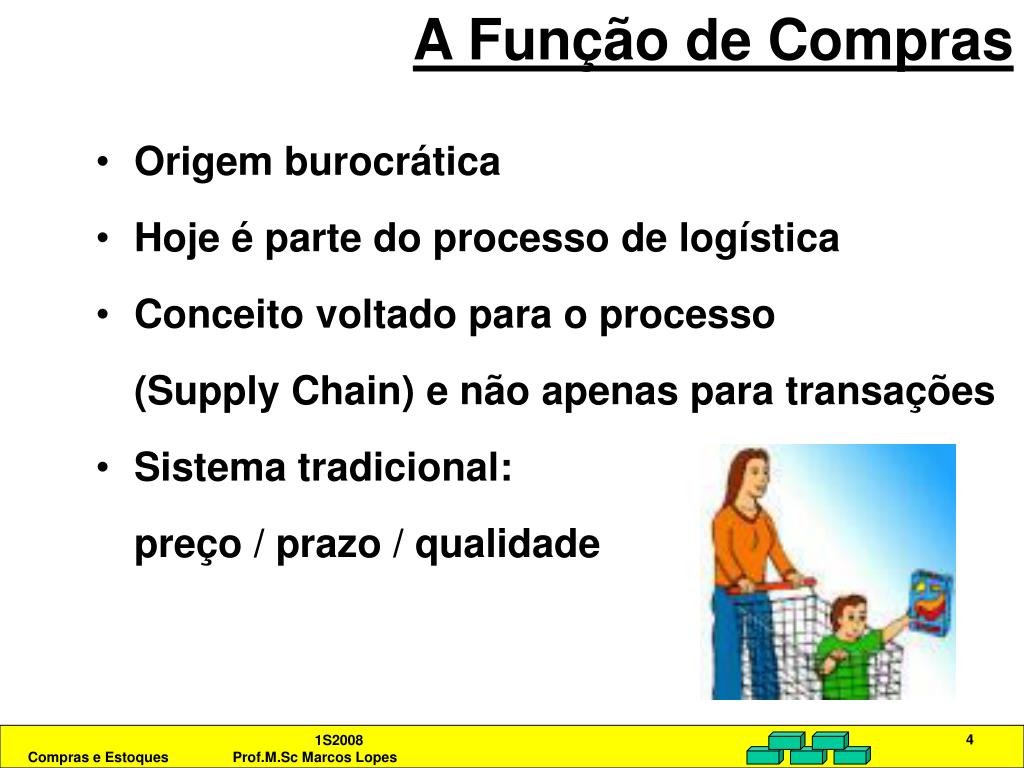 A Função de Compras

• Origem burocrática
• Hoje é parte do processo de logística
• Conceito voltado para o processo (Supply Chain) e não apenas para transações
• Sistema tradicional:
preço / prazo / qualidade

Compras e Estoques
1S2008
Prof.M.Sc Marcos Lopes
4